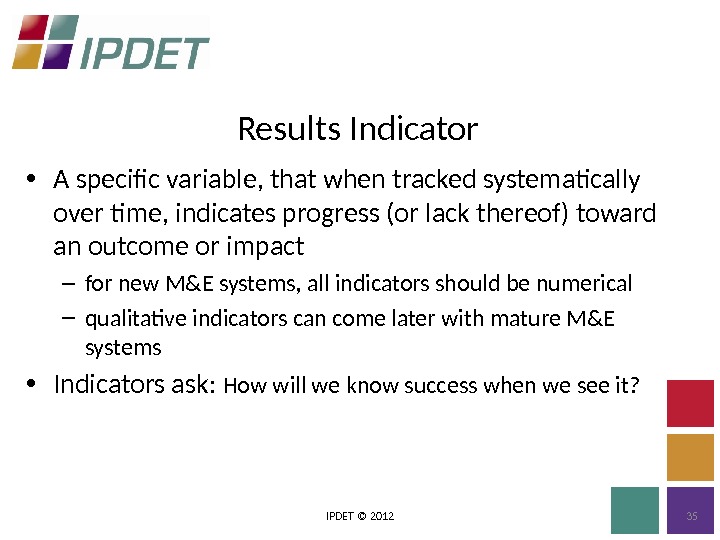 IPDET

Results Indicator

• A specific variable, that when tracked systematically over time, indicates progress (or lack thereof) toward an outcome or impact
  – for new M&E systems, all indicators should be numerical
  – qualitative indicators can come later with mature M&E systems
• Indicators ask: How will we know success when we see it?

IPDET © 2012

35